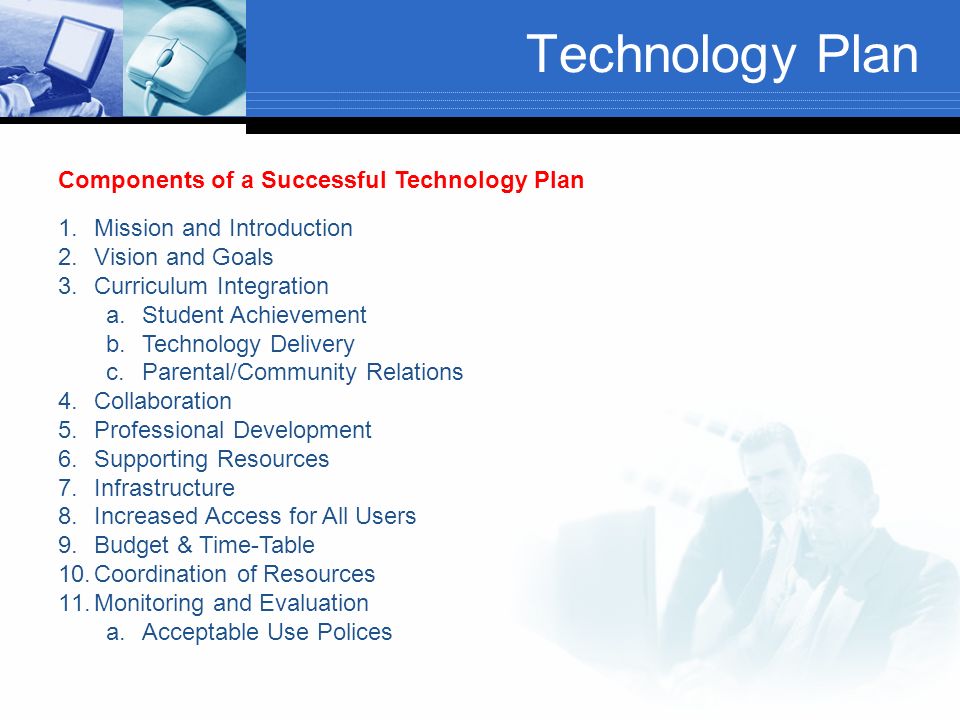 Technology Plan

Components of a Successful Technology Plan

1. Mission and Introduction
2. Vision and Goals
3. Curriculum Integration
 a. Student Achievement
 b. Technology Delivery
 c. Parental/Community Relations
4. Collaboration
5. Professional Development
6. Supporting Resources
7. Infrastructure
8. Increased Access for All Users
9. Budget & Time-Table
10. Coordination of Resources
11. Monitoring and Evaluation
 a. Acceptable Use Polices